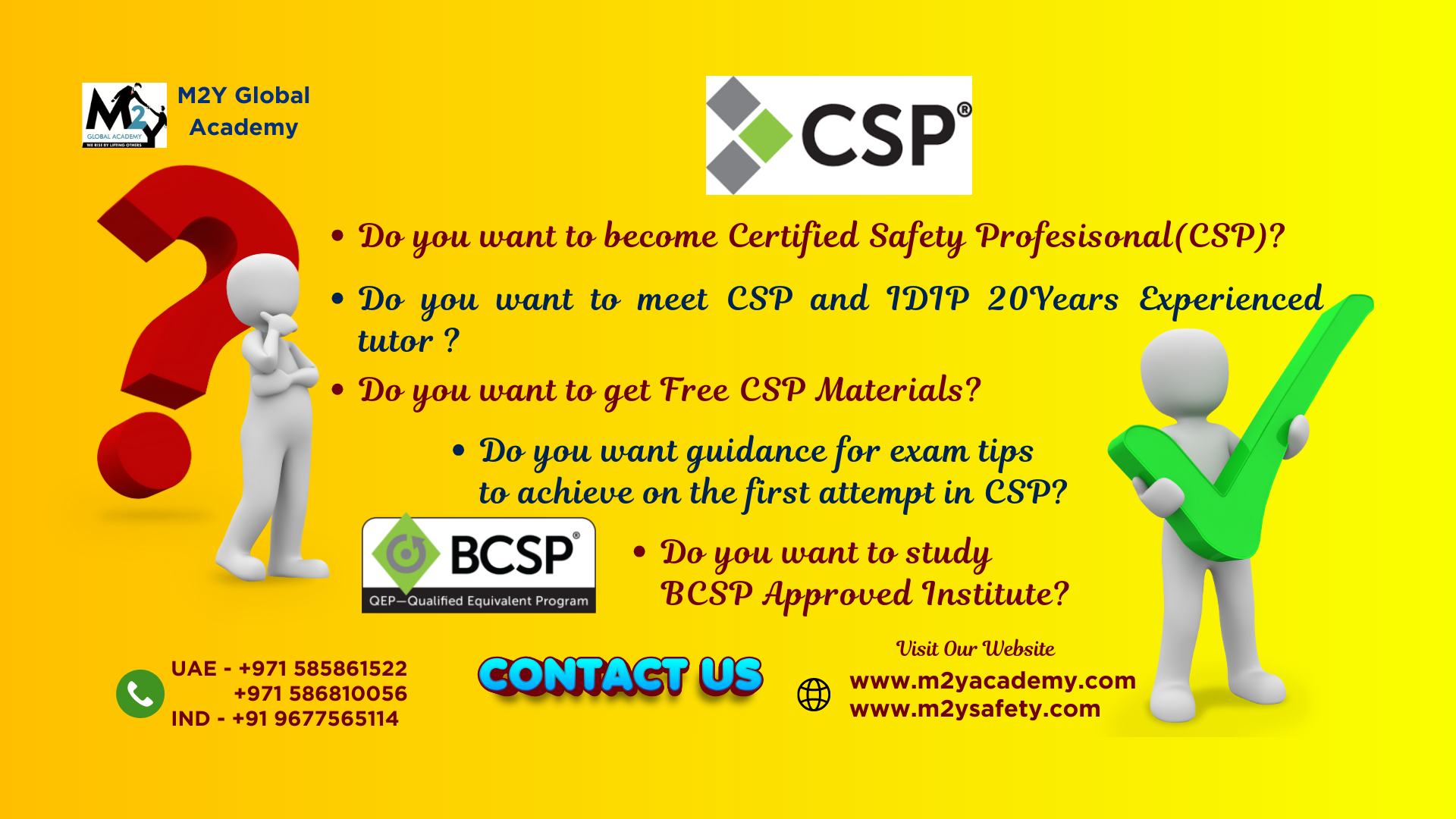 M2Y GLOBAL ACADEMY
WE RISE BY LIFTING OTHERS

M2Y Global Academy

CSP®

• Do you want to become Certified Safety Profesisonal(CSP)?

• Do you want to meet CSP and IDIP 20Years Experienced tutor ?

• Do you want to get Free CSP Materials?

• Do you want guidance for exam tips to achieve on the first attempt in CSP?

BCSP®
QEP—Qualified Equivalent Program

• Do you want to study BCSP Approved Institute?

UAE - +971 585861522
+971 586810056
IND - +91 9677565114

CONTACT US

Visit Our Website
www.m2yacademy.com
www.m2ysafety.com